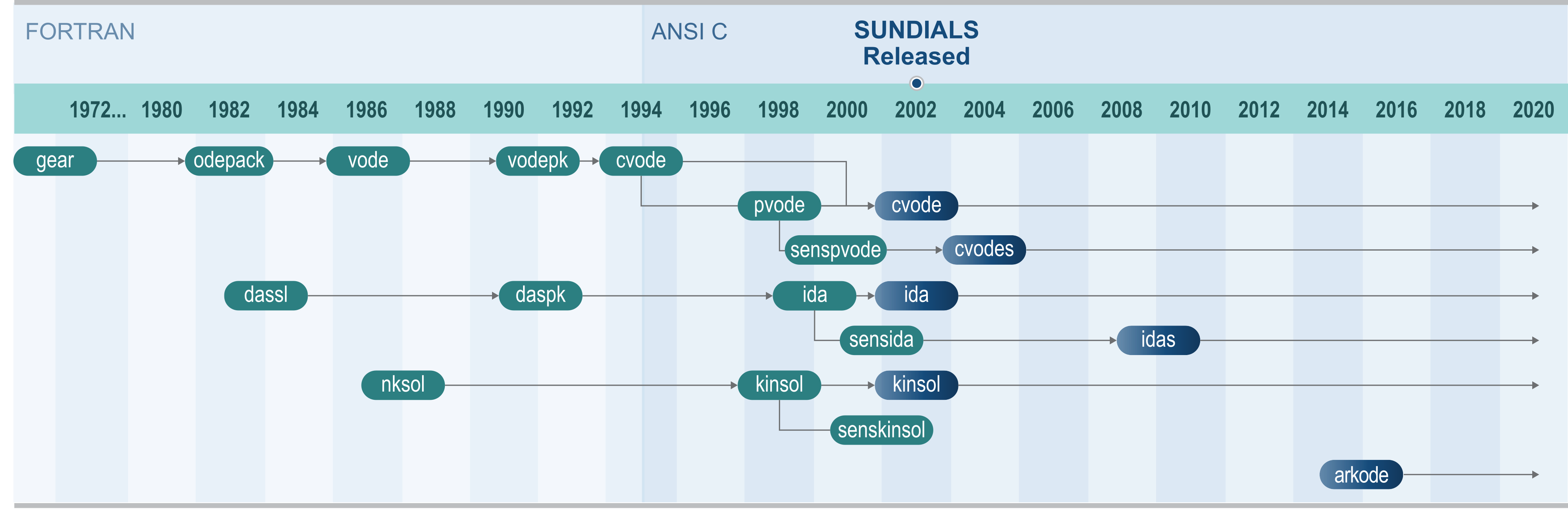 FORTRAN

ANSI C

SUNDIALS
Released

1972... 1980 1982 1984 1986 1988 1990 1992 1994 1996 1998 2000 2002 2004 2006 2008 2010 2012 2014 2016 2018 2020

gear
odepack
vode
vodepk
cvode
pvode
cvode
senspvode
cvodes
dassl
daspk
ida
ida
sensida
idas
nksol
kinsol
kinsol
senskinsol
arkode